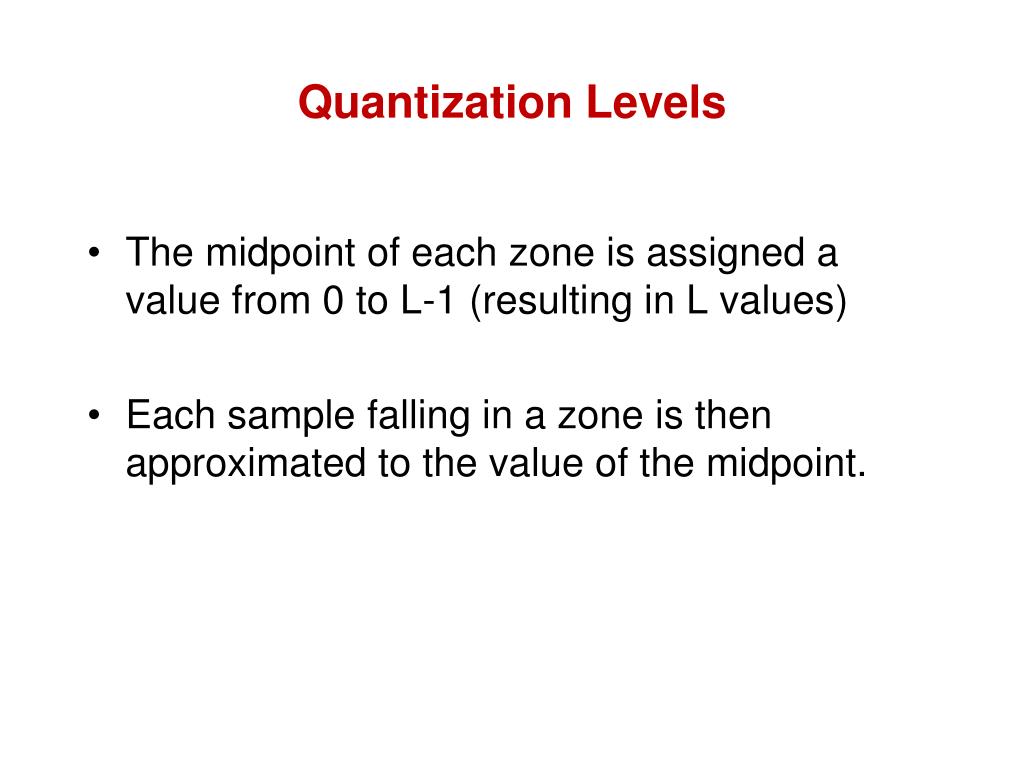 Quantization Levels

• The midpoint of each zone is assigned a value from 0 to L-1 (resulting in L values)

• Each sample falling in a zone is then approximated to the value of the midpoint.